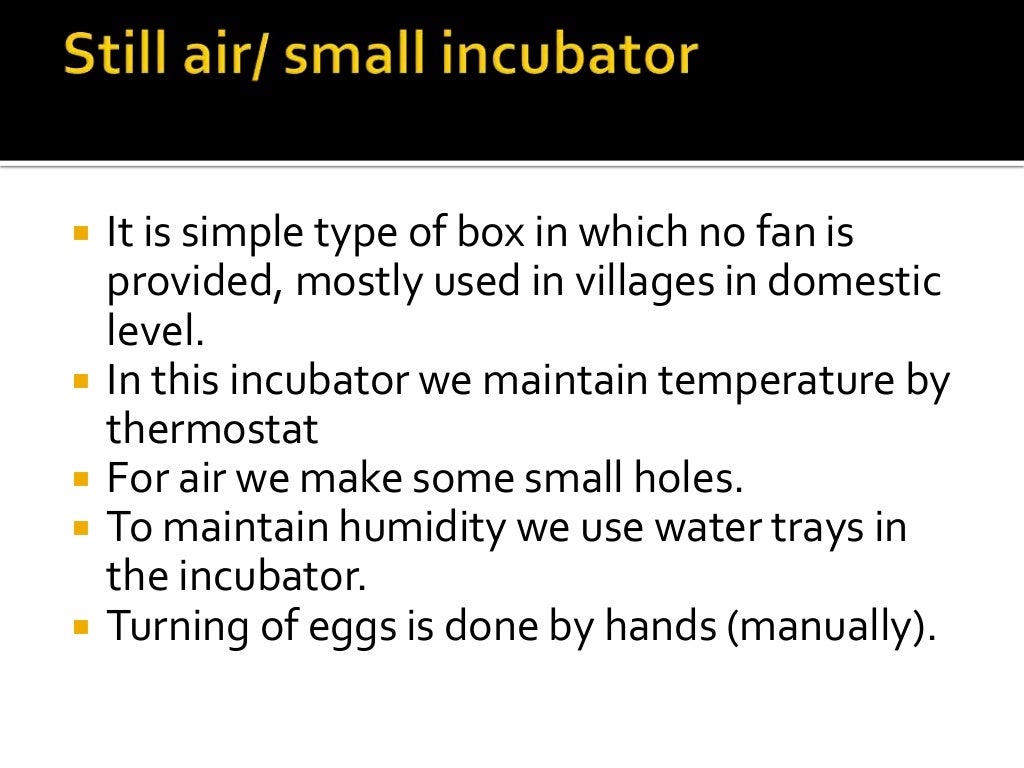 Still air/ small incubator

▪ It is simple type of box in which no fan is provided, mostly used in villages in domestic level.
▪ In this incubator we maintain temperature by thermostat
▪ For air we make some small holes.
▪ To maintain humidity we use water trays in the incubator.
▪ Turning of eggs is done by hands (manually).